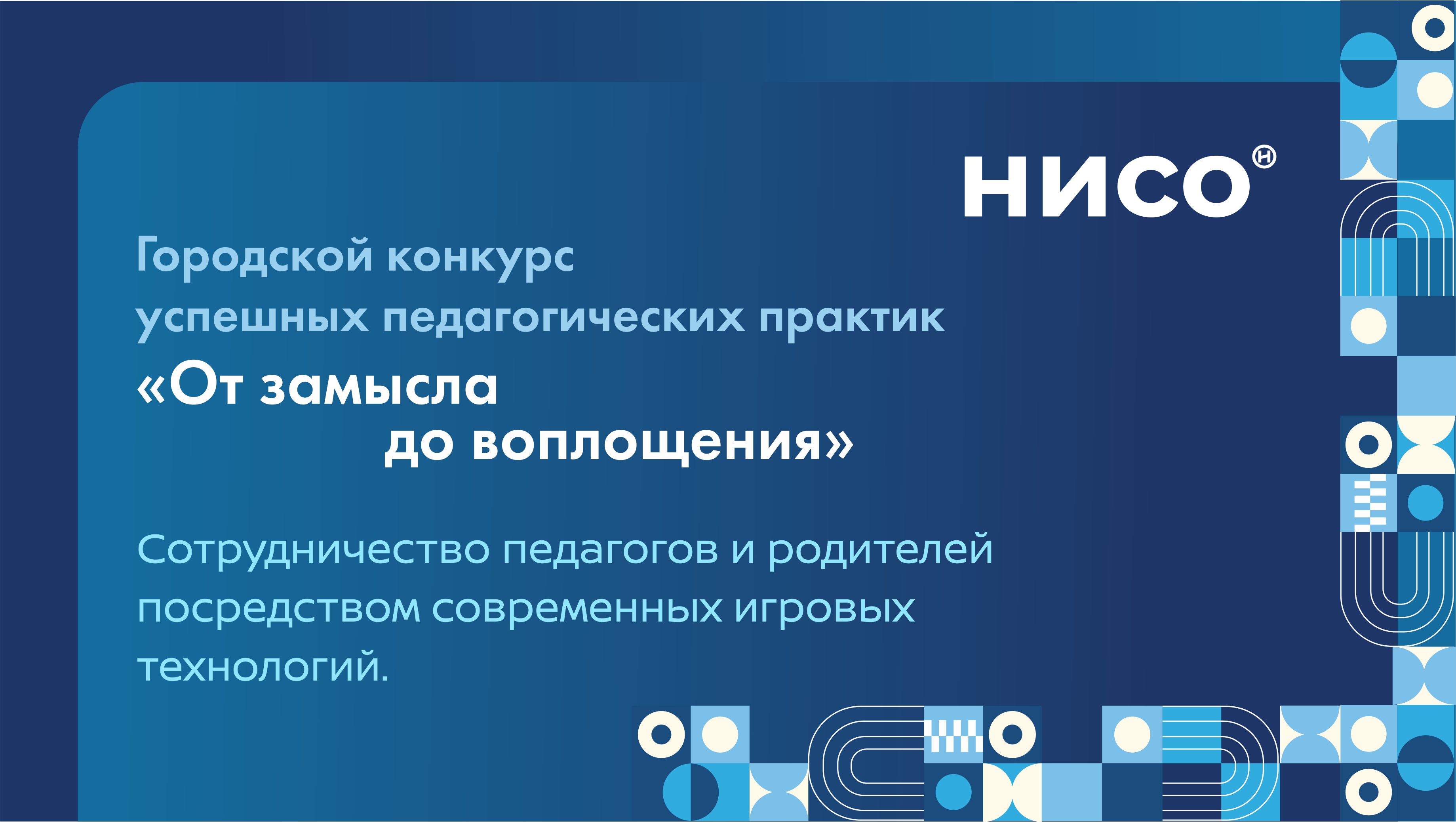 НИСО

Городской конкурс успешных педагогических практик

«От замысла до воплощения»

Сотрудничество педагогов и родителей посредством современных игровых технологий.